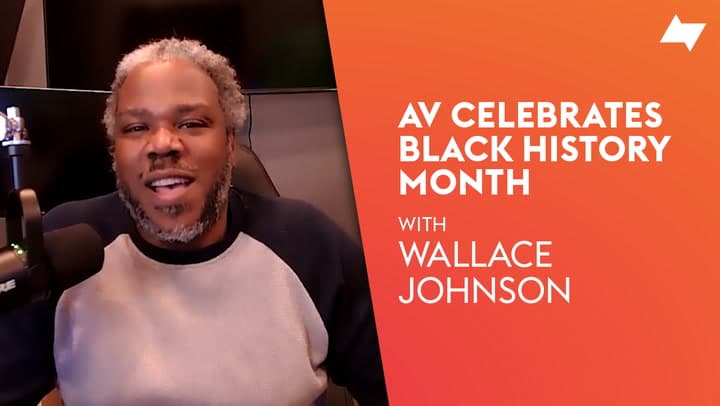 AV CELEBRATES BLACK HISTORY MONTH

WITH WALLACE JOHNSON